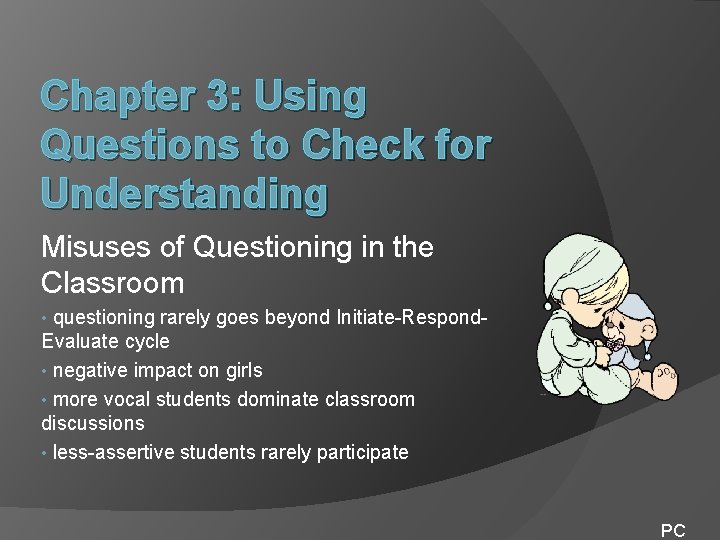 Chapter 3: Using Questions to Check for Understanding

Misuses of Questioning in the Classroom

• questioning rarely goes beyond Initiate-Respond-Evaluate cycle

• negative impact on girls

• more vocal students dominate classroom discussions

• less-assertive students rarely participate

PC